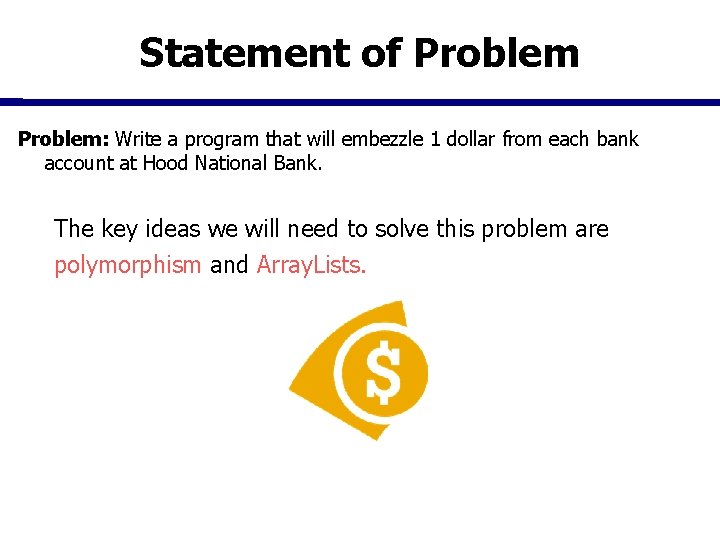 Statement of Problem

Problem: Write a program that will embezzle 1 dollar from each bank account at Hood National Bank.

The key ideas we will need to solve this problem are polymorphism and ArrayLists.

$